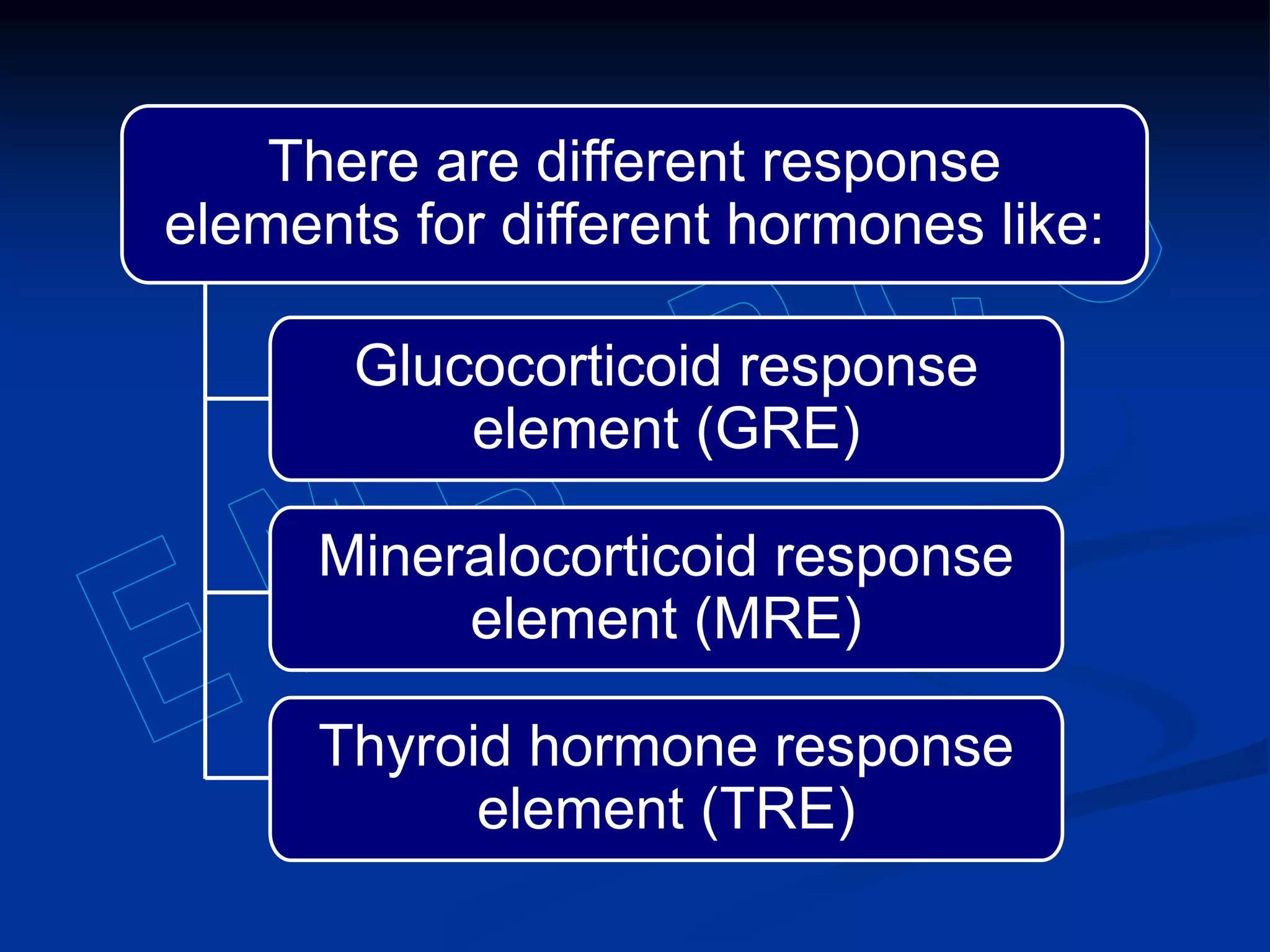 There are different response elements for different hormones like:

Glucocorticoid response element (GRE)

Mineralocorticoid response element (MRE)

Thyroid hormone response element (TRE)